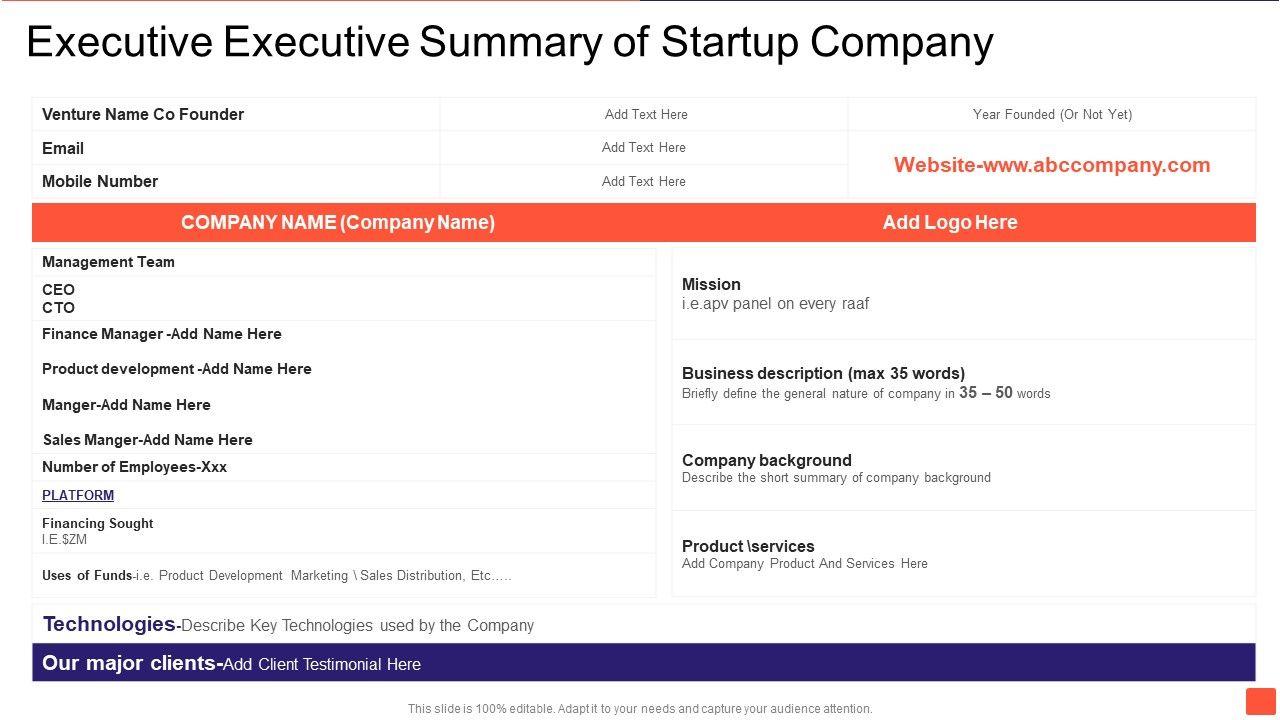 Executive Executive Summary of Startup Company

| Venture Name Co Founder | Add Text Here | Year Founded (Or Not Yet) |
|---|---|---|
| Email | Add Text Here | Website-www.abccompany.com |
| Mobile Number | Add Text Here | |

COMPANY NAME (Company Name)

Add Logo Here

Management Team

CEO
CTO

Finance Manager -Add Name Here

Product development -Add Name Here

Manger-Add Name Here

Sales Manger-Add Name Here

Number of Employees-Xxx

PLATFORM

Financing Sought
I.E.$ZM

Uses of Funds-i.e. Product Development Marketing \ Sales Distribution, Etc.....

Mission
i.e.apv panel on every raaf

Business description (max 35 words)
Briefly define the general nature of company in 35 – 50 words

Company background
Describe the short summary of company background

Product \services
Add Company Product And Services Here

Technologies-Describe Key Technologies used by the Company

Our major clients-Add Client Testimonial Here

This slide is 100% editable. Adapt it to your needs and capture your audience attention.